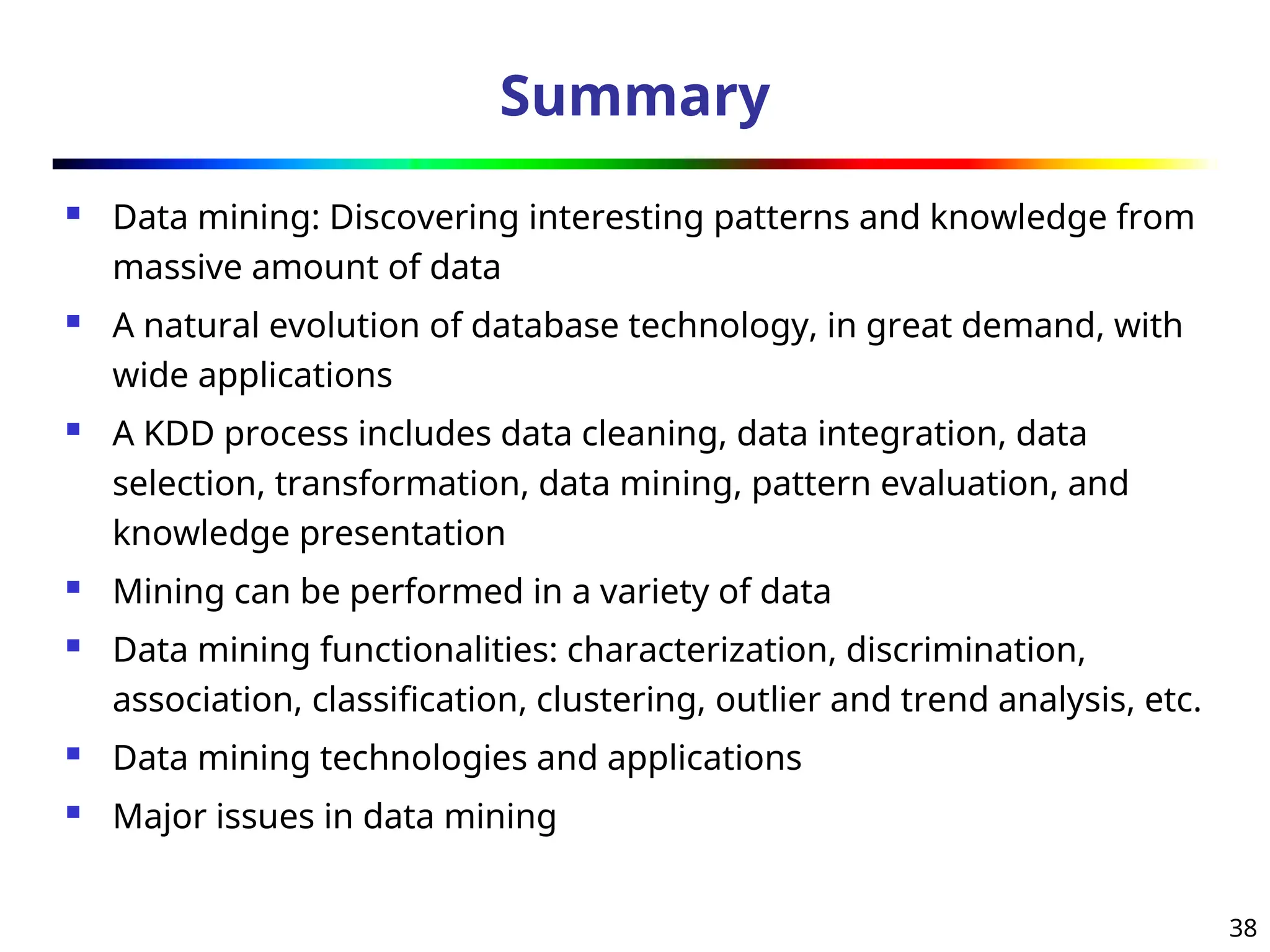 Summary

- Data mining: Discovering interesting patterns and knowledge from massive amount of data
- A natural evolution of database technology, in great demand, with wide applications
- A KDD process includes data cleaning, data integration, data selection, transformation, data mining, pattern evaluation, and knowledge presentation
- Mining can be performed in a variety of data
- Data mining functionalities: characterization, discrimination, association, classification, clustering, outlier and trend analysis, etc.
- Data mining technologies and applications
- Major issues in data mining

38